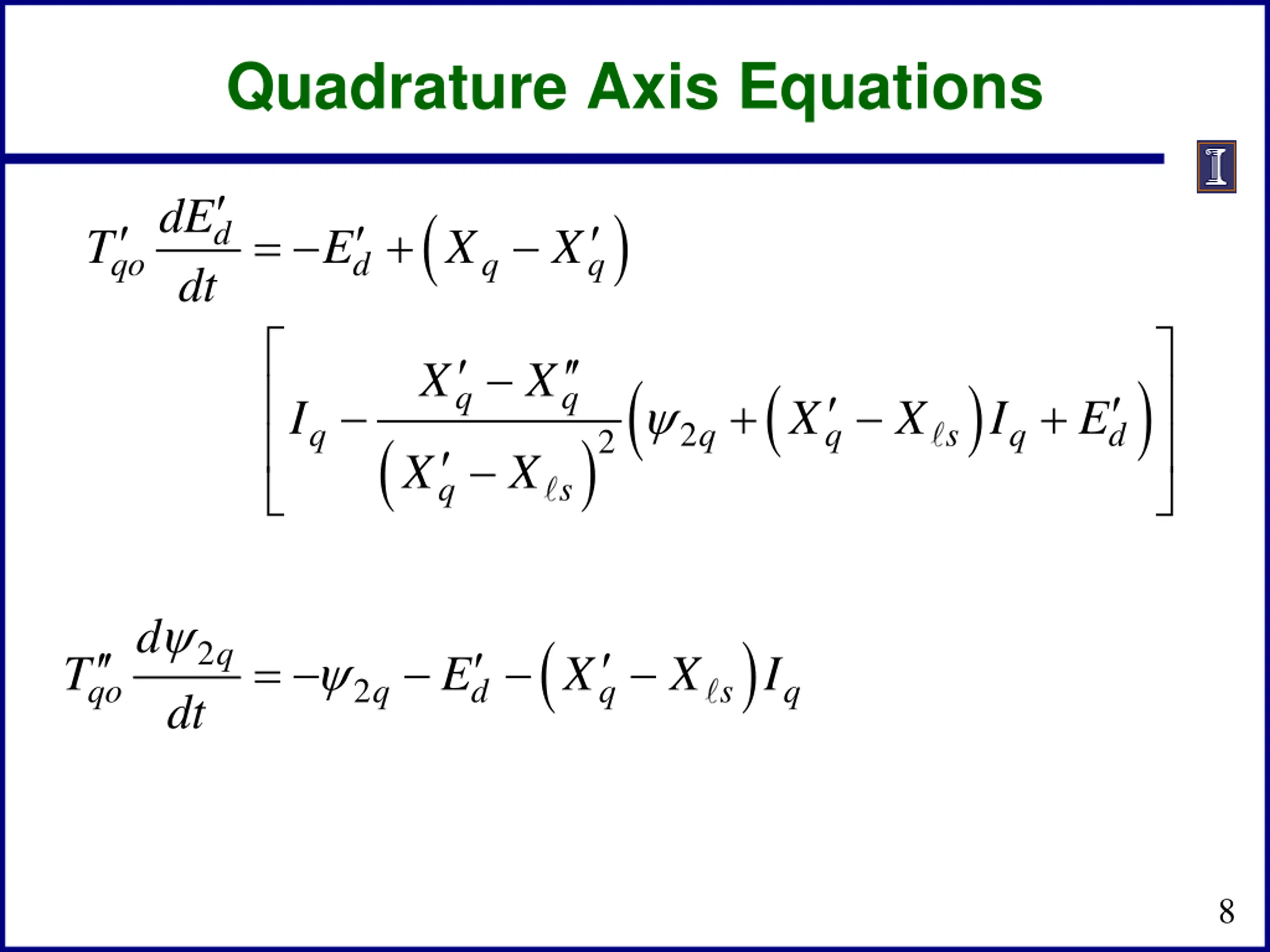 Quadrature Axis Equations

$T'_{qo}\frac{dE'_d}{dt} = -E'_d + \left(X_q - X'_q\right)$

$\left[ I_q - \frac{X'_q - X''_q}{\left(X'_q - X_{\ell s}\right)^2}\left(\psi_{2q} + \left(X'_q - X_{\ell s}\right)I_q + E'_d\right) \right]$

$T''_{qo}\frac{d\psi_{2q}}{dt} = -\psi_{2q} - E'_d - \left(X'_q - X_{\ell s}\right)I_q$

8